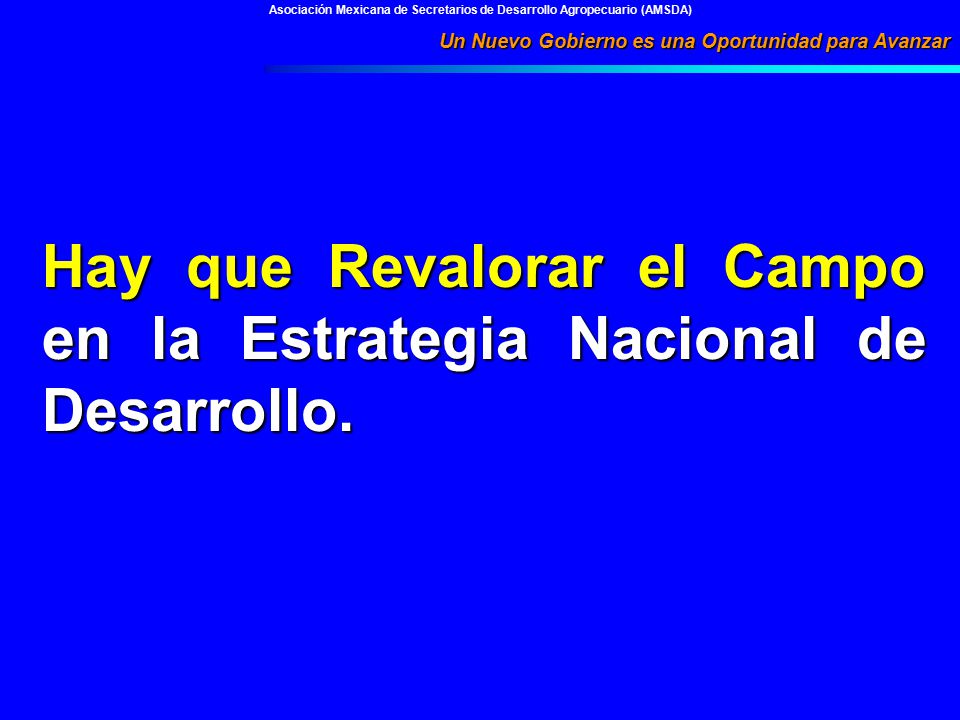 Asociación Mexicana de Secretarios de Desarrollo Agropecuario (AMSDA)

Un Nuevo Gobierno es una Oportunidad para Avanzar

Hay que Revalorar el Campo en la Estrategia Nacional de Desarrollo.